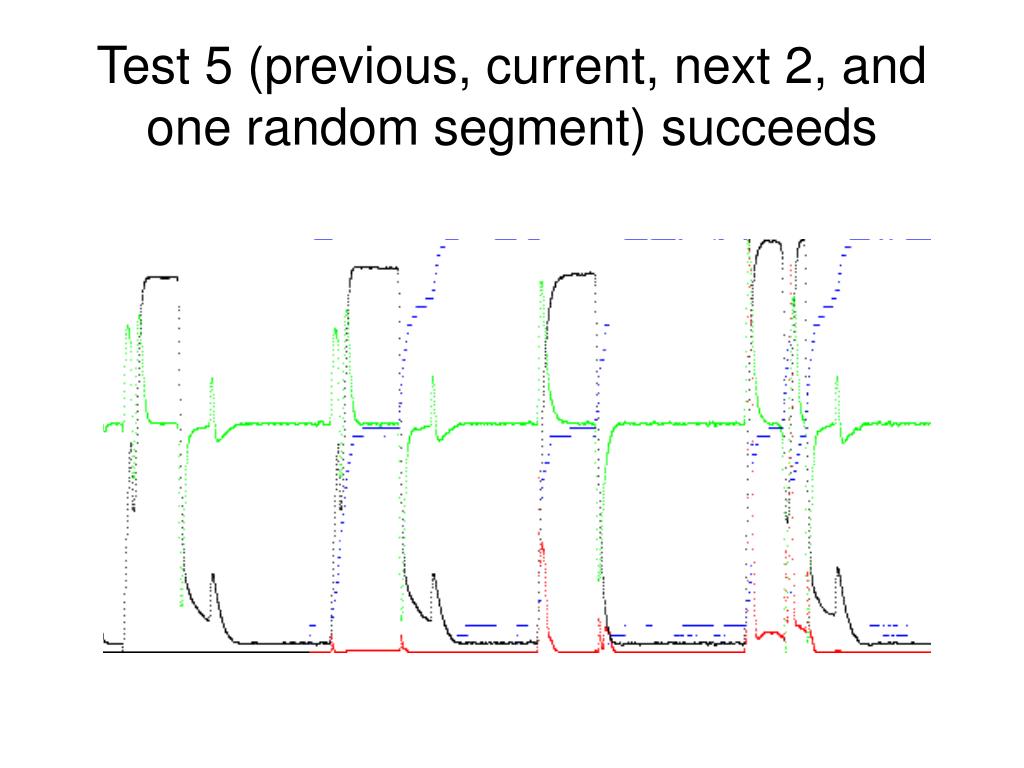 Test 5 (previous, current, next 2, and one random segment) succeeds